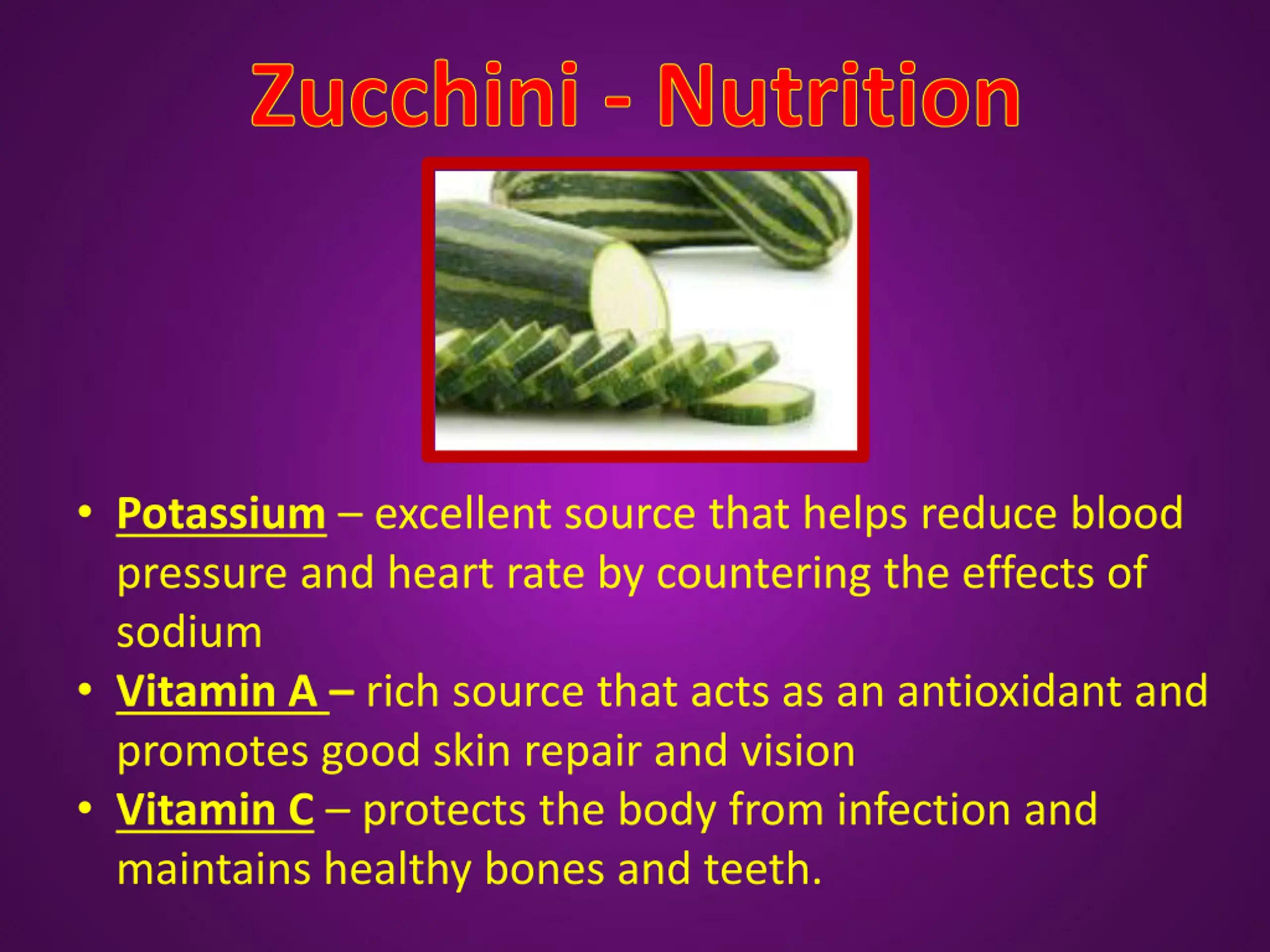 Zucchini - Nutrition

• Potassium – excellent source that helps reduce blood pressure and heart rate by countering the effects of sodium
• Vitamin A – rich source that acts as an antioxidant and promotes good skin repair and vision
• Vitamin C – protects the body from infection and maintains healthy bones and teeth.